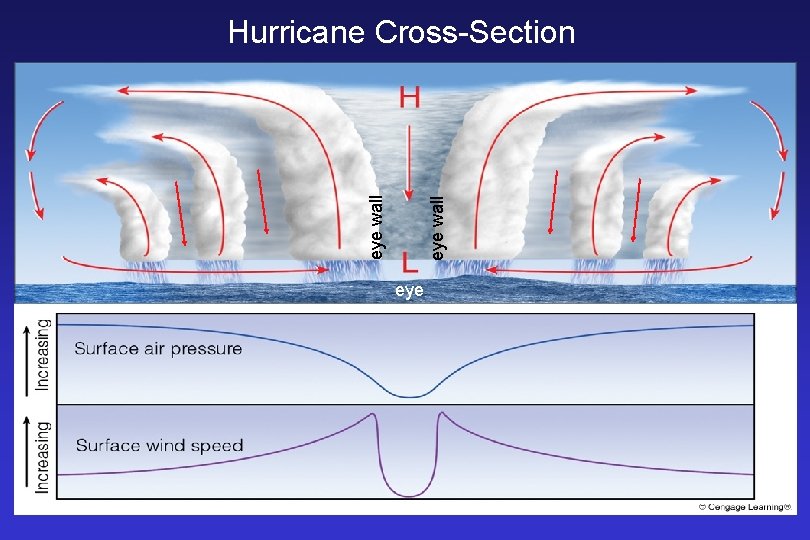 Hurricane Cross-Section

H

eye wall

eye wall

L

eye

Increasing

Surface air pressure

Increasing

Surface wind speed

© Cengage Learning®